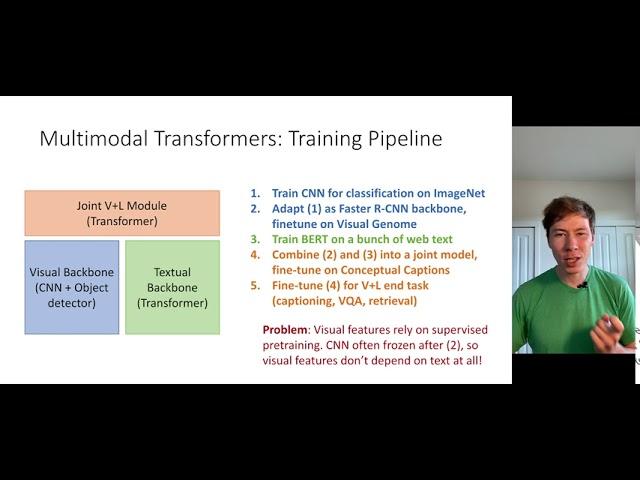 Multimodal Transformers: Training Pipeline

Joint V+L Module (Transformer)

Visual Backbone (CNN + Object detector)

Textual Backbone (Transformer)

1. Train CNN for classification on ImageNet
2. Adapt (1) as Faster R-CNN backbone, finetune on Visual Genome
3. Train BERT on a bunch of web text
4. Combine (2) and (3) into a joint model, fine-tune on Conceptual Captions
5. Fine-tune (4) for V+L end task (captioning, VQA, retrieval)

Problem: Visual features rely on supervised pretraining. CNN often frozen after (2), so visual features don't depend on text at all!